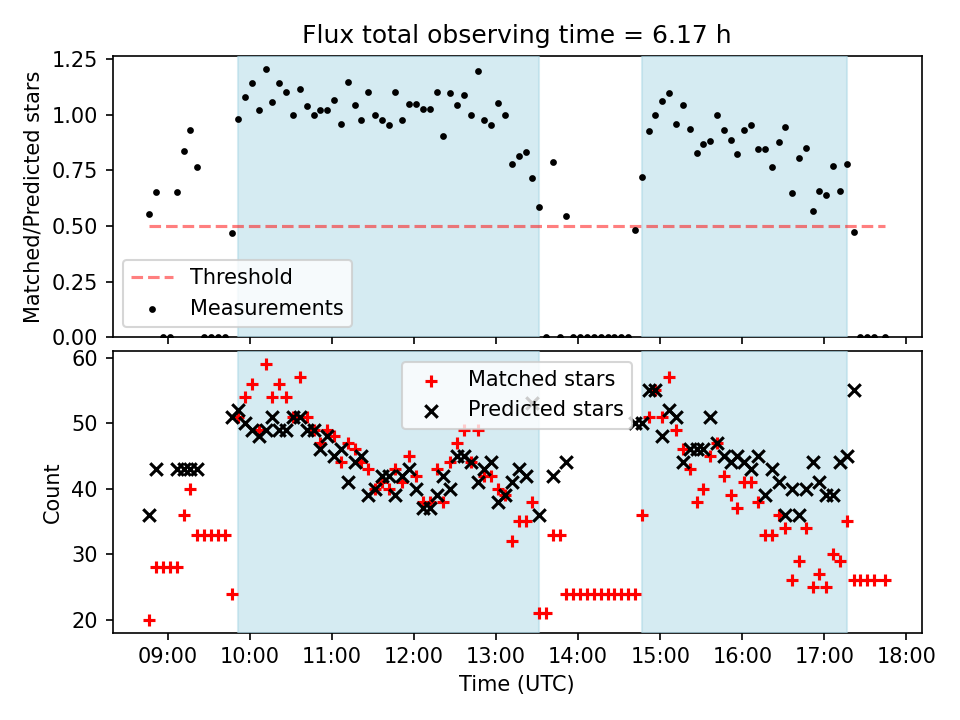 Flux total observing time = 6.17 h

Matched/Predicted stars

1.25
1.00
0.75
0.50
0.25
0.00

Threshold
Measurements

Count

60
50
40
30
20

Matched stars
Predicted stars

09:00
10:00
11:00
12:00
13:00
14:00
15:00
16:00
17:00
18:00

Time (UTC)